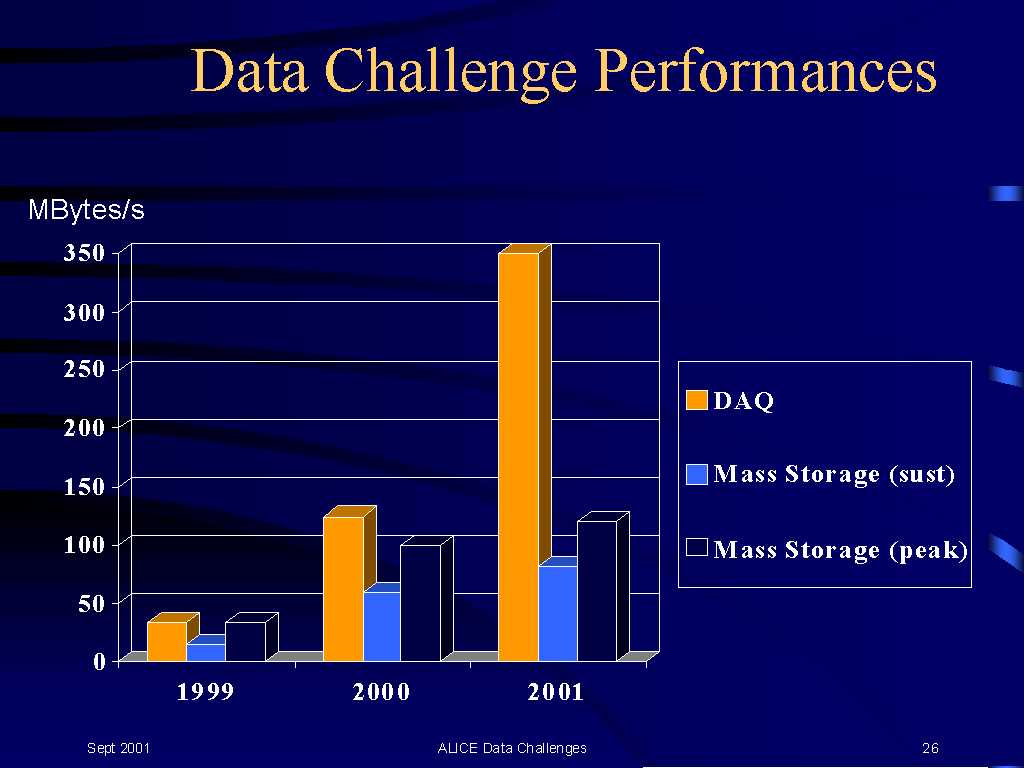 Data Challenge Performances

MBytes/s

350
300
250
200
150
100
50
0

1999
2000
2001

DAQ
Mass Storage (sust)
Mass Storage (peak)

Sept 2001
ALICE Data Challenges
26